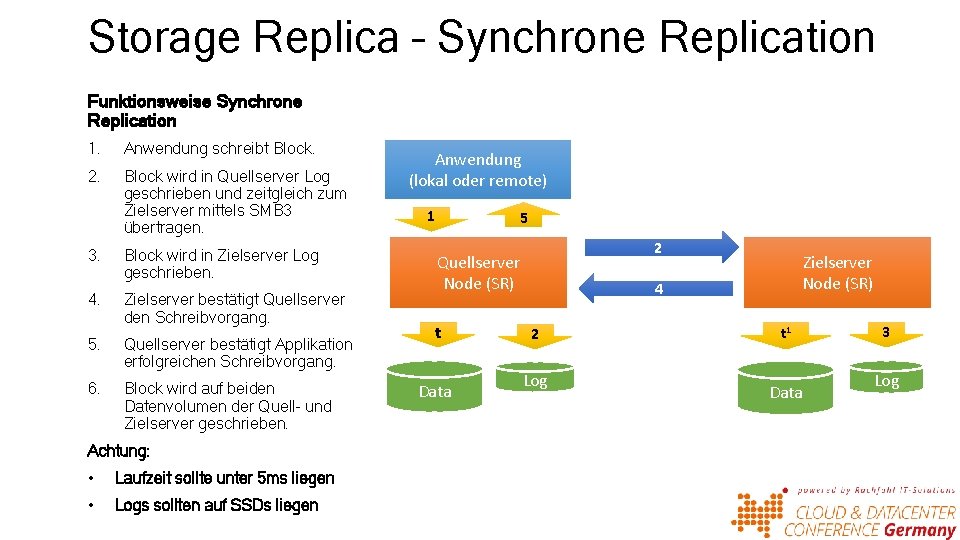 Storage Replica – Synchrone Replication

Funktionsweise Synchrone Replication

1. Anwendung schreibt Block.

2. Block wird in Quellserver Log geschrieben und zeitgleich zum Zielserver mittels SMB3 übertragen.

3. Block wird in Zielserver Log geschrieben.

4. Zielserver bestätigt Quellserver den Schreibvorgang.

5. Quellserver bestätigt Applikation erfolgreichen Schreibvorgang.

6. Block wird auf beiden Datenvolumen der Quell- und Zielserver geschrieben.

Achtung:

• Laufzeit sollte unter 5ms liegen

• Logs sollten auf SSDs liegen

Anwendung (lokal oder remote)

1

5

Quellserver Node (SR)

2

4

Zielserver Node (SR)

t

2

Data

Log

$t^1$

3

Data

Log

powered by Rachfahl IT-Solutions

CLOUD & DATACENTER CONFERENCE Germany